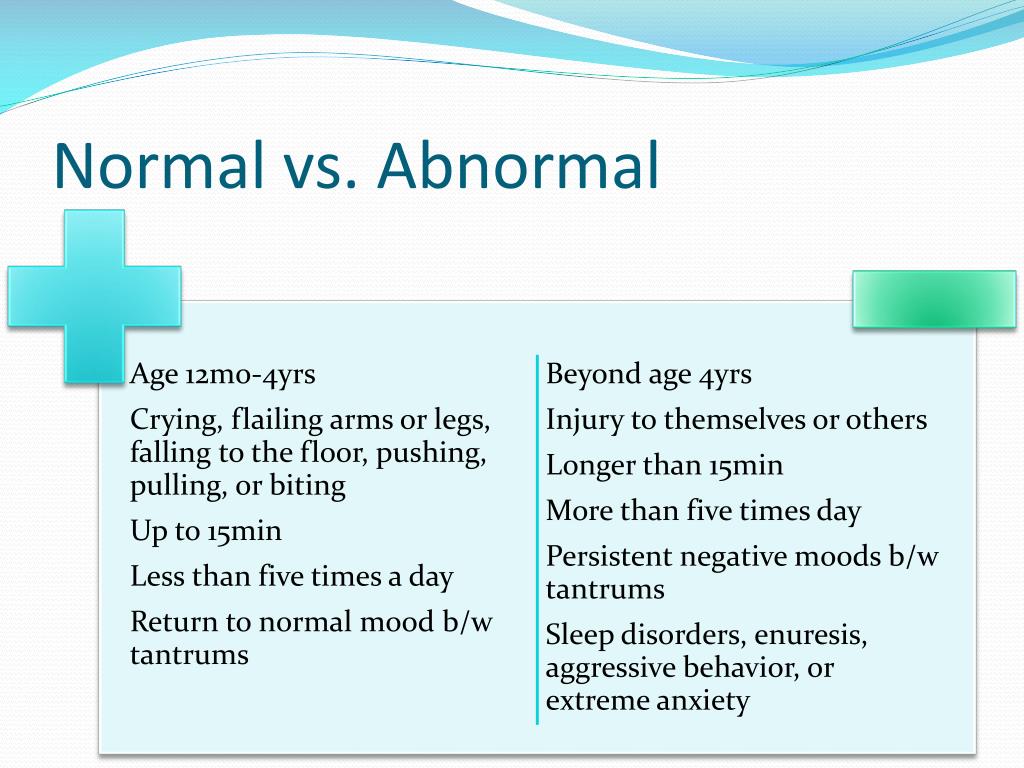 Normal vs. Abnormal

Age 12mo-4yrs

Crying, flailing arms or legs, falling to the floor, pushing, pulling, or biting

Up to 15min

Less than five times a day

Return to normal mood b/w tantrums

Beyond age 4yrs

Injury to themselves or others

Longer than 15min

More than five times day

Persistent negative moods b/w tantrums

Sleep disorders, enuresis, aggressive behavior, or extreme anxiety